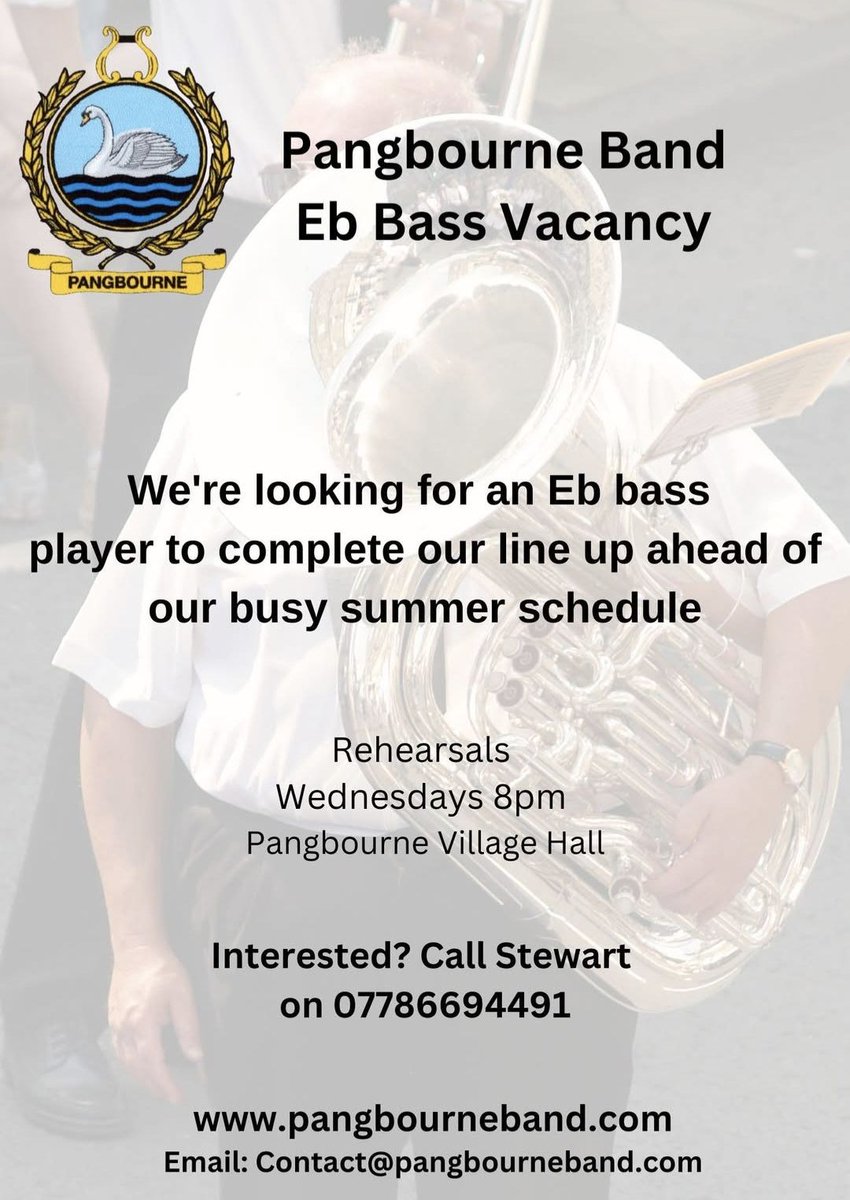 PANGBOURNE

Pangbourne Band
Eb Bass Vacancy

We're looking for an Eb bass player to complete our line up ahead of our busy summer schedule

Rehearsals
Wednesdays 8pm
Pangbourne Village Hall

Interested? Call Stewart on 07786694491

www.pangbourneband.com
Email: Contact@pangbourneband.com